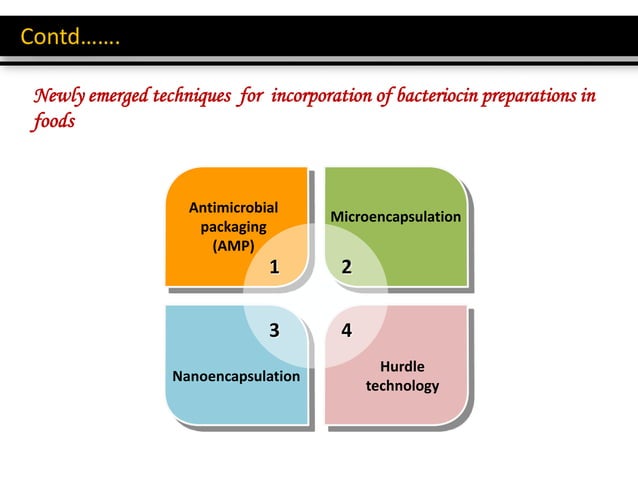 Contd…….

Newly emerged techniques for incorporation of bacteriocin preparations in foods

Antimicrobial packaging (AMP)

1

Microencapsulation

2

3

Nanoencapsulation

4

Hurdle technology